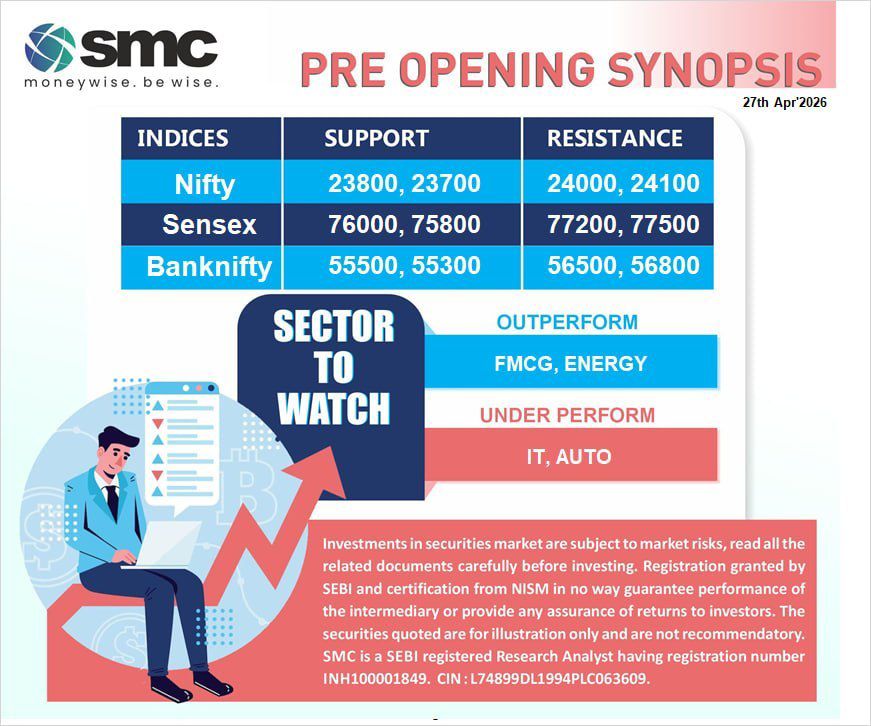 smc
moneywise. be wise.

PRE OPENING SYNOPSIS

27th Apr'2026

| INDICES | SUPPORT | RESISTANCE |
|---|---|---|
| Nifty | 23800, 23700 | 24000, 24100 |
| Sensex | 76000, 75800 | 77200, 77500 |
| Banknifty | 55500, 55300 | 56500, 56800 |

SECTOR TO WATCH

OUTPERFORM

FMCG, ENERGY

UNDER PERFORM

IT, AUTO

Investments in securities market are subject to market risks, read all the related documents carefully before investing. Registration granted by SEBI and certification from NISM in no way guarantee performance of the intermediary or provide any assurance of returns to investors. The securities quoted are for illustration only and are not recommendatory. SMC is a SEBI registered Research Analyst having registration number INH100001849. CIN : L74899DL1994PLC063609.